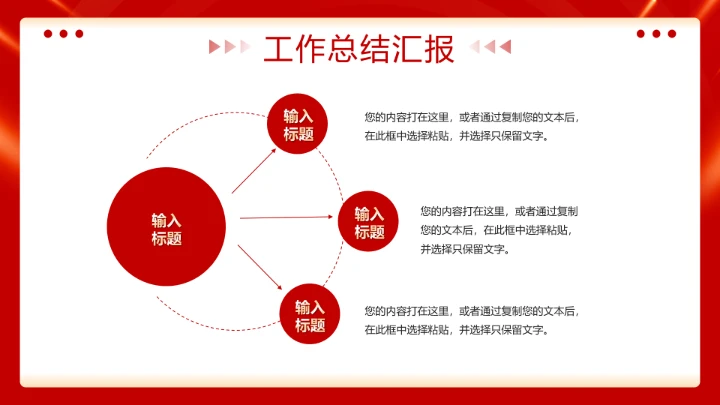 工作总结汇报

输入标题

输入标题

您的内容打在这里，或者通过复制您的文本后，在此框中选择粘贴，并选择只保留文字。

输入标题

您的内容打在这里，或者通过复制您的文本后，在此框中选择粘贴，并选择只保留文字。

输入标题

您的内容打在这里，或者通过复制您的文本后，在此框中选择粘贴，并选择只保留文字。